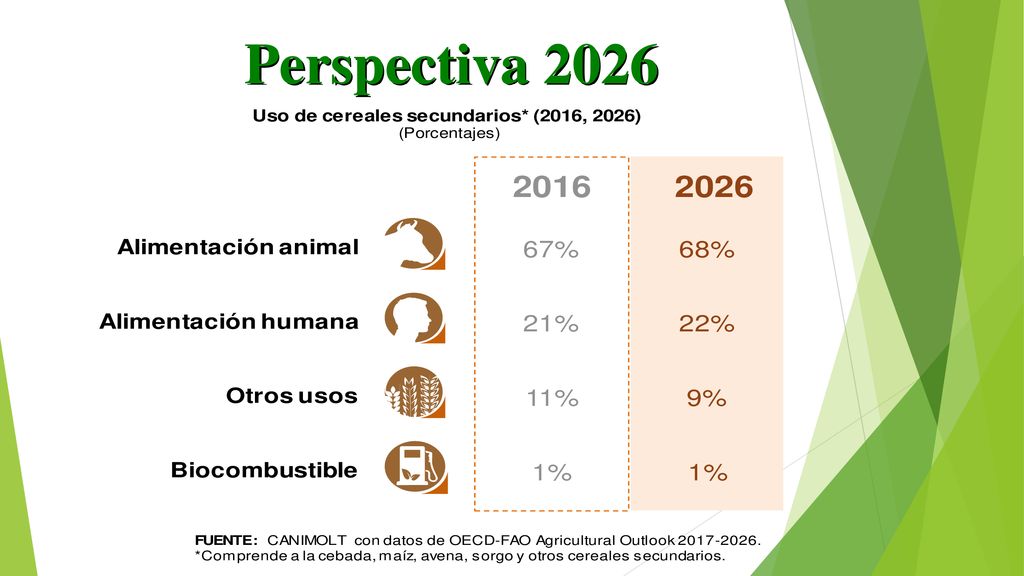 Perspectiva 2026

Uso de cereales secundarios* (2016, 2026)
(Porcentajes)

| | 2016 | 2026 |
|---|---|---|
| Alimentación animal | 67% | 68% |
| Alimentación humana | 21% | 22% |
| Otros usos | 11% | 9% |
| Biocombustible | 1% | 1% |

FUENTE: CANIMOLT con datos de OECD-FAO Agricultural Outlook 2017-2026.
*Comprende a la cebada, maíz, avena, sorgo y otros cereales secundarios.